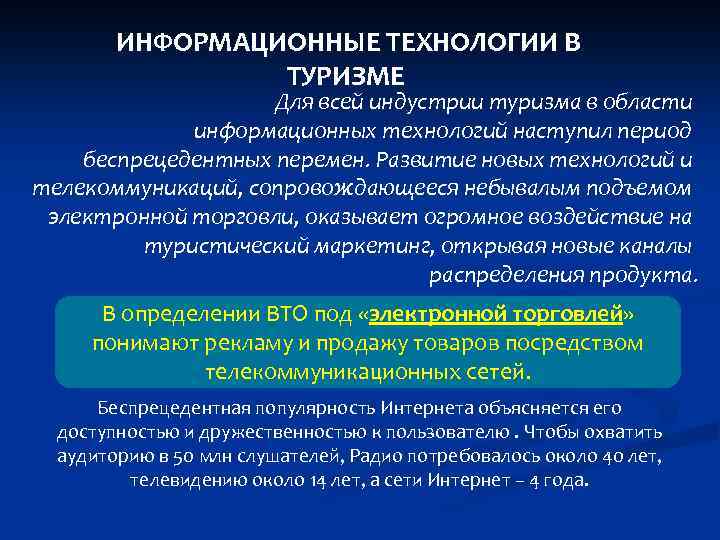 ИНФОРМАЦИОННЫЕ ТЕХНОЛОГИИ В ТУРИЗМЕ

Для всей индустрии туризма в области информационных технологий наступил период беспрецедентных перемен. Развитие новых технологий и телекоммуникаций, сопровождающееся небывалым подъемом электронной торговли, оказывает огромное воздействие на туристический маркетинг, открывая новые каналы распределения продукта.

В определении ВТО под «электронной торговлей» понимают рекламу и продажу товаров посредством телекоммуникационных сетей.

Беспрецедентная популярность Интернета объясняется его доступностью и дружественностью к пользователю . Чтобы охватить аудиторию в 50 млн слушателей, Радио потребовалось около 40 лет, телевидению около 14 лет, а сети Интернет – 4 года.